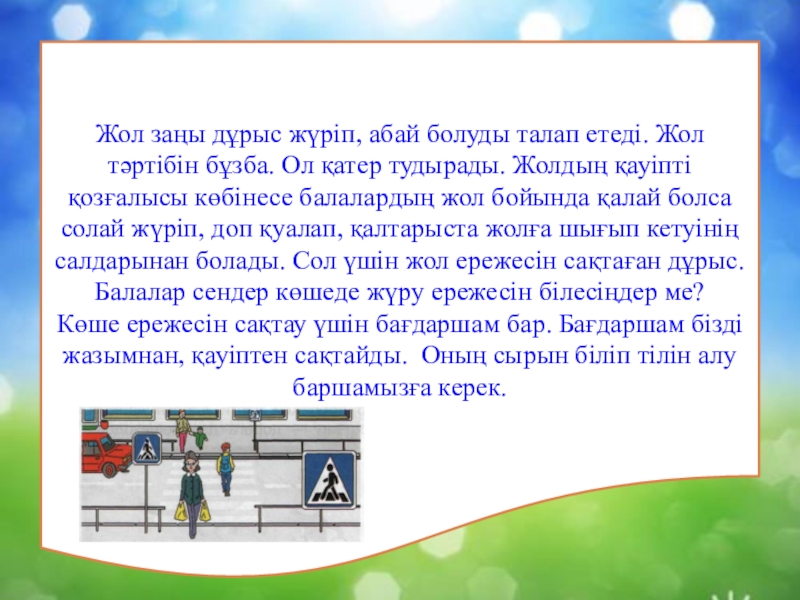 Жол заңы дұрыс жүріп, абай болуды талап етеді. Жол тәртібін бұзба. Ол қатер тудырады. Жолдың қауіпті қозғалысы көбінесе балалардың жол бойында қалай болса солай жүріп, доп қуалап, қалтарыста жолға шығып кетуінің салдарынан болады. Сол үшін жол ережесін сақтаған дұрыс. Балалар сендер көшеде жүру ережесін білесіңдер ме? Көше ережесін сақтау үшін бағдаршам бар. Бағдаршам бізді жазымнан, қауіптен сақтайды. Оның сырын біліп тілін алу баршамызға керек.